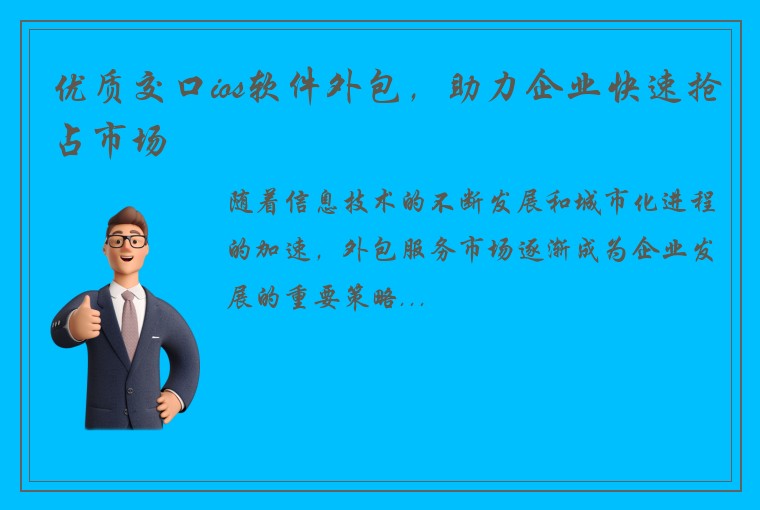 优质交口ios软件外包，助力企业快速抢占市场

随着信息技术的不断发展和城市化进程的加速，外包服务市场逐渐成为企业发展的重要策略...